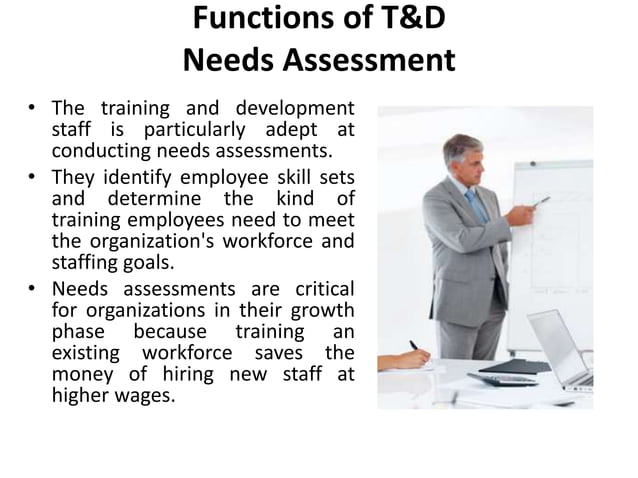 Functions of T&D
Needs Assessment

• The training and development staff is particularly adept at conducting needs assessments.
• They identify employee skill sets and determine the kind of training employees need to meet the organization's workforce and staffing goals.
• Needs assessments are critical for organizations in their growth phase because training an existing workforce saves the money of hiring new staff at higher wages.